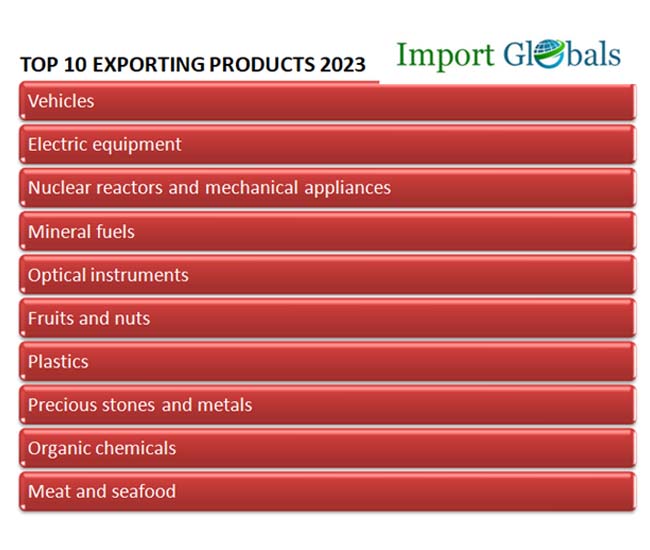 TOP 10 EXPORTING PRODUCTS 2023

Import Globals

Vehicles

Electric equipment

Nuclear reactors and mechanical appliances

Mineral fuels

Optical instruments

Fruits and nuts

Plastics

Precious stones and metals

Organic chemicals

Meat and seafood